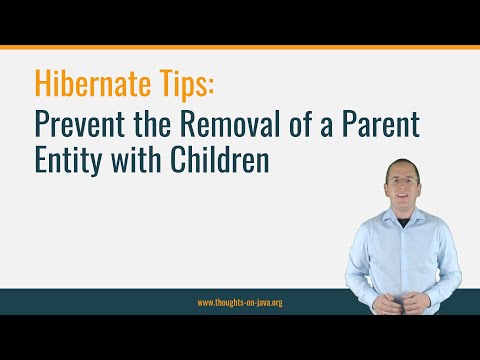 Hibernate Tips:
Prevent the Removal of a Parent Entity with Children

www.thoughts-on-java.org